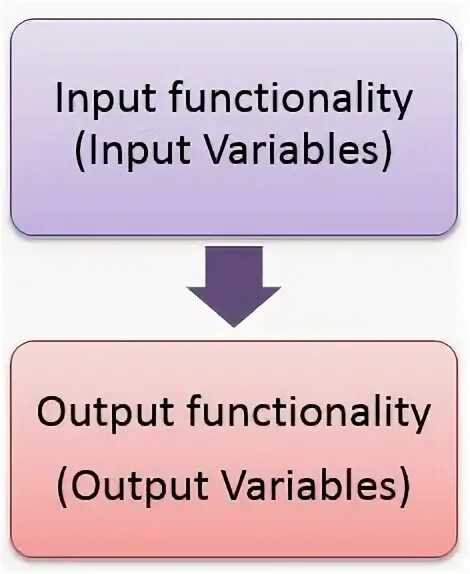 Input functionality
(Input Variables)

Output functionality
(Output Variables)